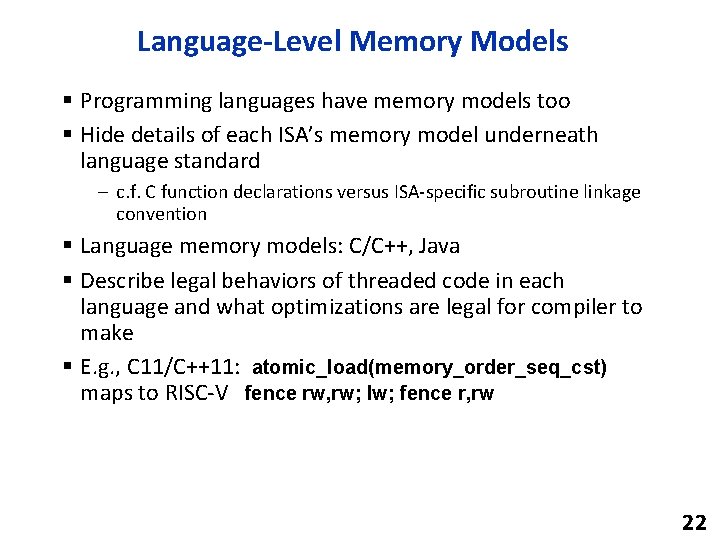 Language-Level Memory Models

▪ Programming languages have memory models too

▪ Hide details of each ISA's memory model underneath language standard

– c.f. C function declarations versus ISA-specific subroutine linkage convention

▪ Language memory models: C/C++, Java

▪ Describe legal behaviors of threaded code in each language and what optimizations are legal for compiler to make

▪ E.g., C11/C++11: atomic_load(memory_order_seq_cst) maps to RISC-V fence rw,rw; lw; fence r,rw

22